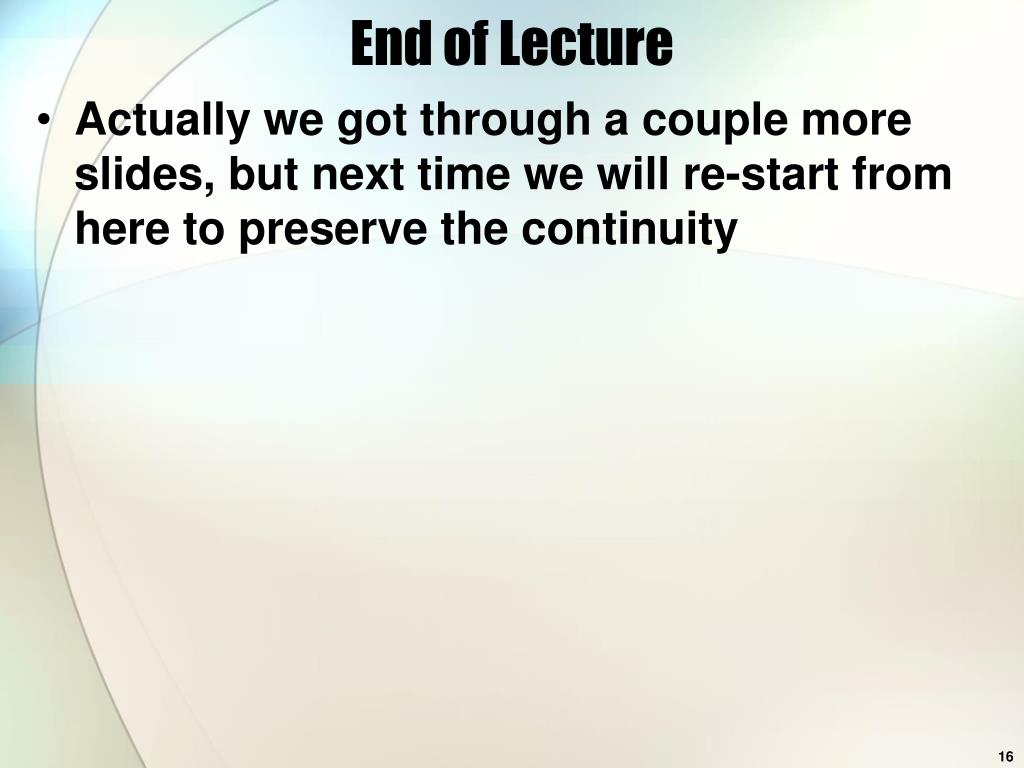 End of Lecture

• Actually we got through a couple more slides, but next time we will re-start from here to preserve the continuity

16